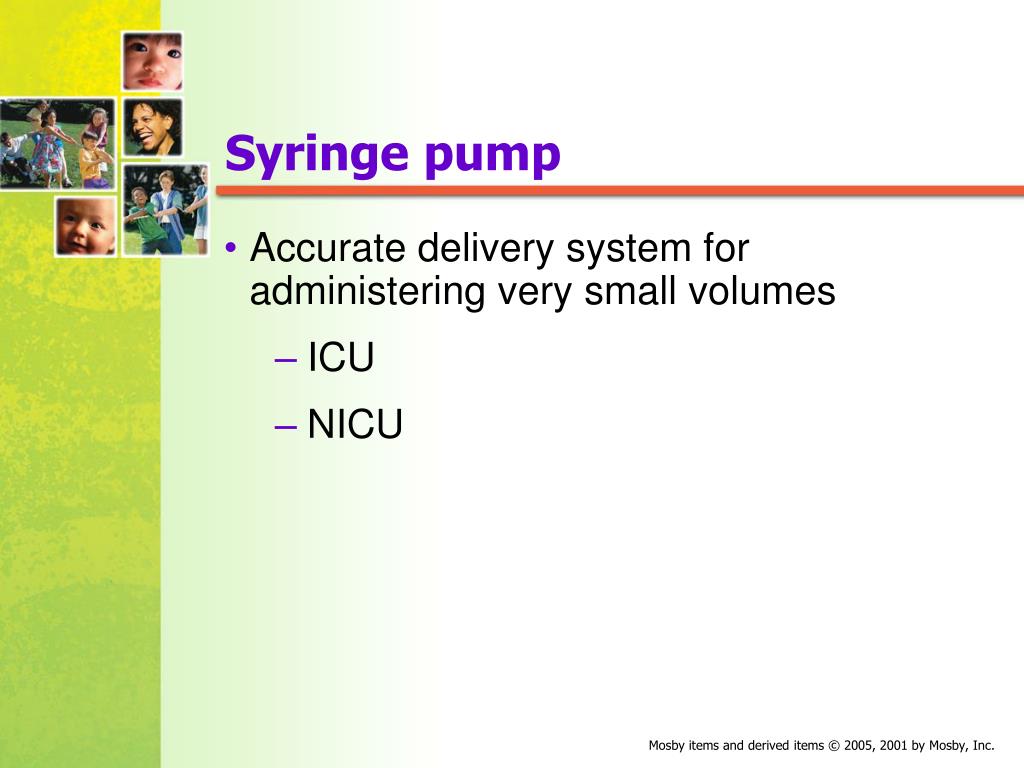 Syringe pump

• Accurate delivery system for administering very small volumes

– ICU

– NICU

Mosby items and derived items © 2005, 2001 by Mosby, Inc.